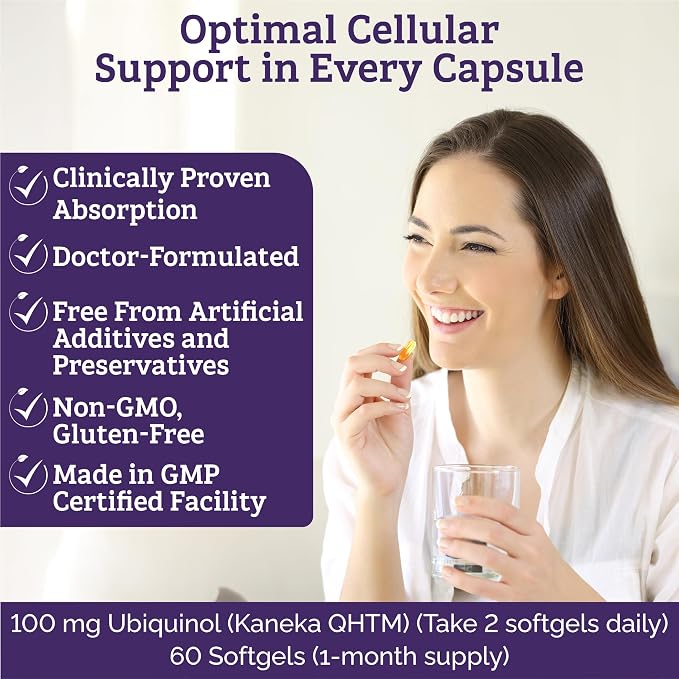 Optimal Cellular Support in Every Capsule

Clinically Proven Absorption

Doctor-Formulated

Free From Artificial Additives and Preservatives

Non-GMO, Gluten-Free

Made in GMP Certified Facility

100 mg Ubiquinol (Kaneka QHTM) (Take 2 softgels daily)
60 Softgels (1-month supply)